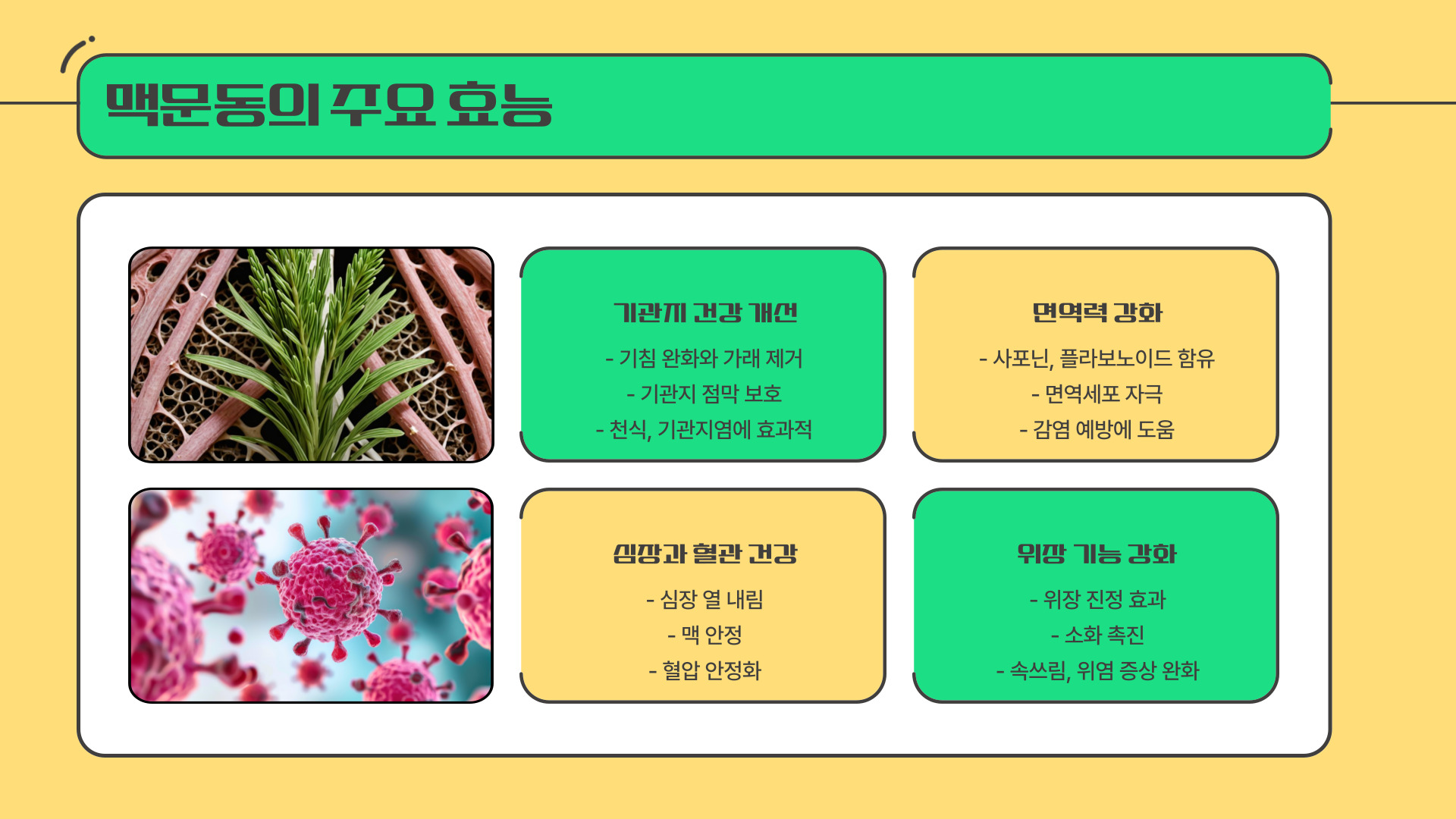 맥문동의 주요 효능

기관지 건강 개선

- 기침 완화와 가래 제거
- 기관지 점막 보호
- 천식, 기관지염에 효과적

면역력 강화

- 사포닌, 플라보노이드 함유
- 면역세포 자극
- 감염 예방에 도움

심장과 혈관 건강

- 심장 열 내림
- 맥 안정
- 혈압 안정화

위장 기능 강화

- 위장 진정 효과
- 소화 촉진
- 속쓰림, 위염 증상 완화